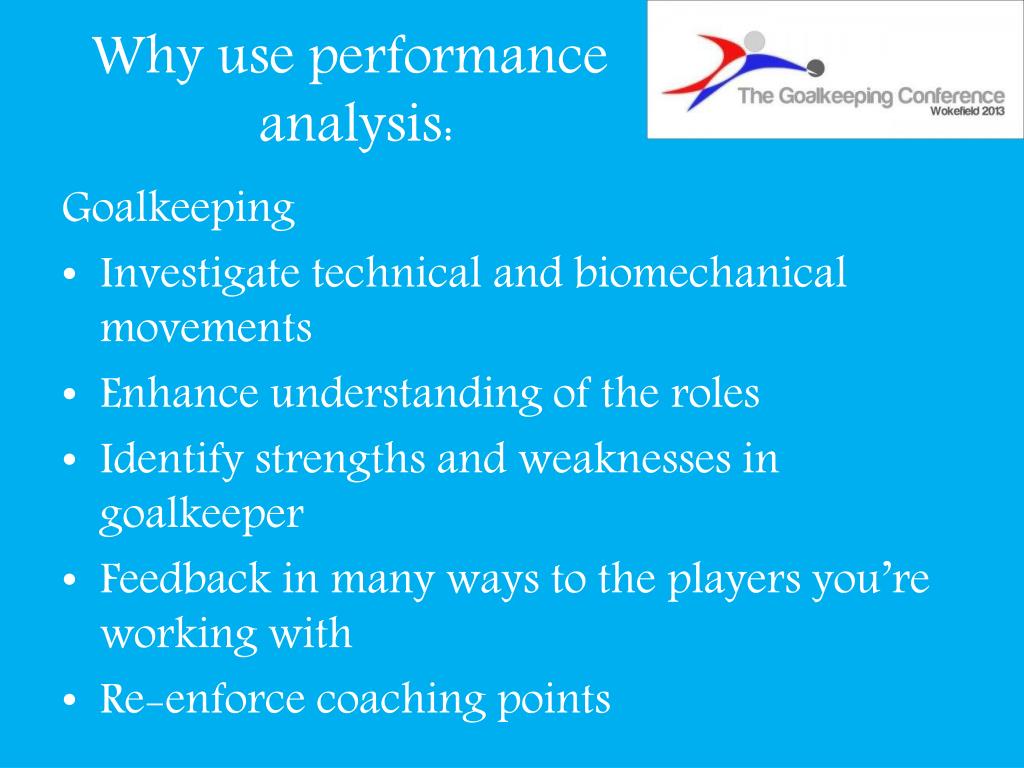 Why use performance analysis:

The Goalkeeping Conference
Wokefield 2013

Goalkeeping

• Investigate technical and biomechanical movements
• Enhance understanding of the roles
• Identify strengths and weaknesses in goalkeeper
• Feedback in many ways to the players you're working with
• Re-enforce coaching points